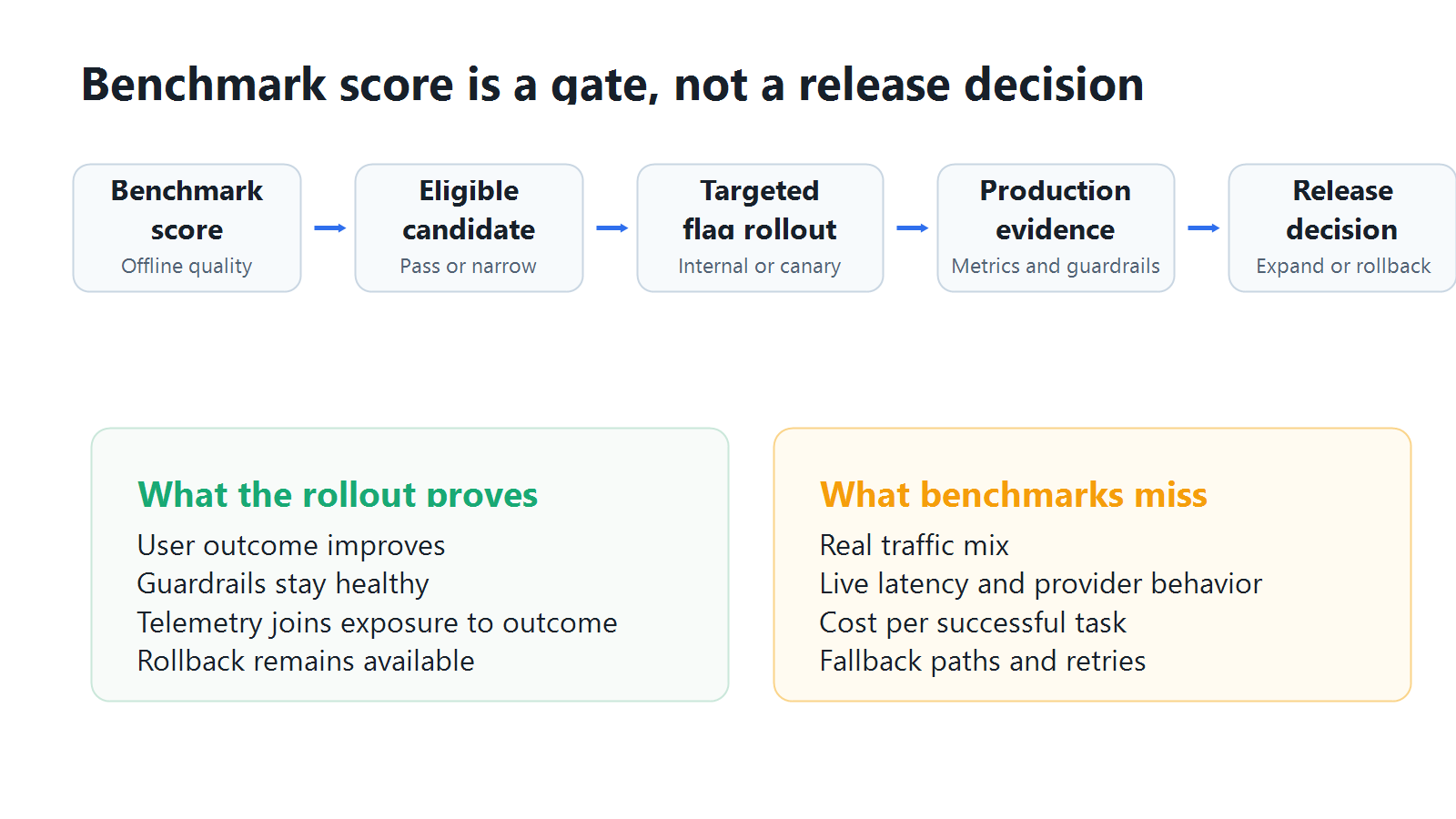 Benchmark score is a gate, not a release decision

Benchmark score
Offline quality

Eligible candidate
Pass or narrow

Targeted flag rollout
Internal or canary

Production evidence
Metrics and guardrails

Release decision
Expand or rollback

What the rollout proves
User outcome improves
Guardrails stay healthy
Telemetry joins exposure to outcome
Rollback remains available

What benchmarks miss
Real traffic mix
Live latency and provider behavior
Cost per successful task
Fallback paths and retries